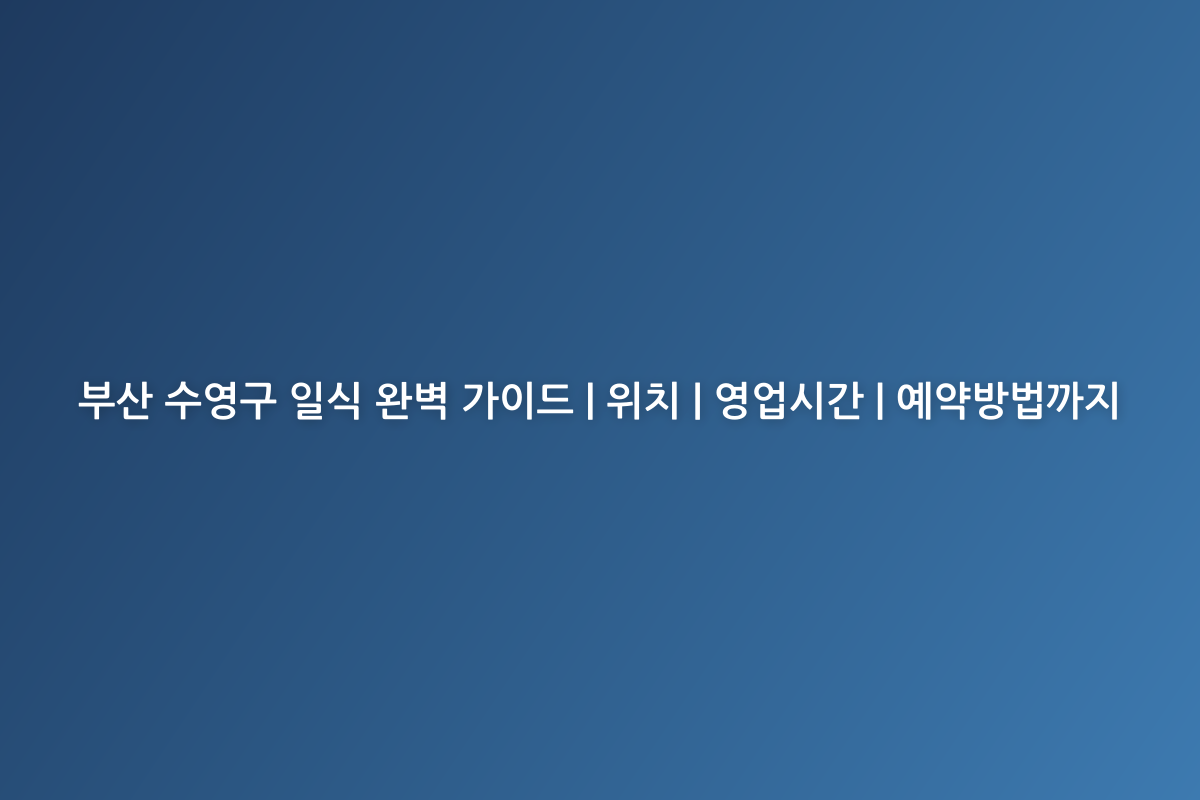 부산 수영구 일식 완벽 가이드 | 위치 | 영업시간 | 예약방법까지